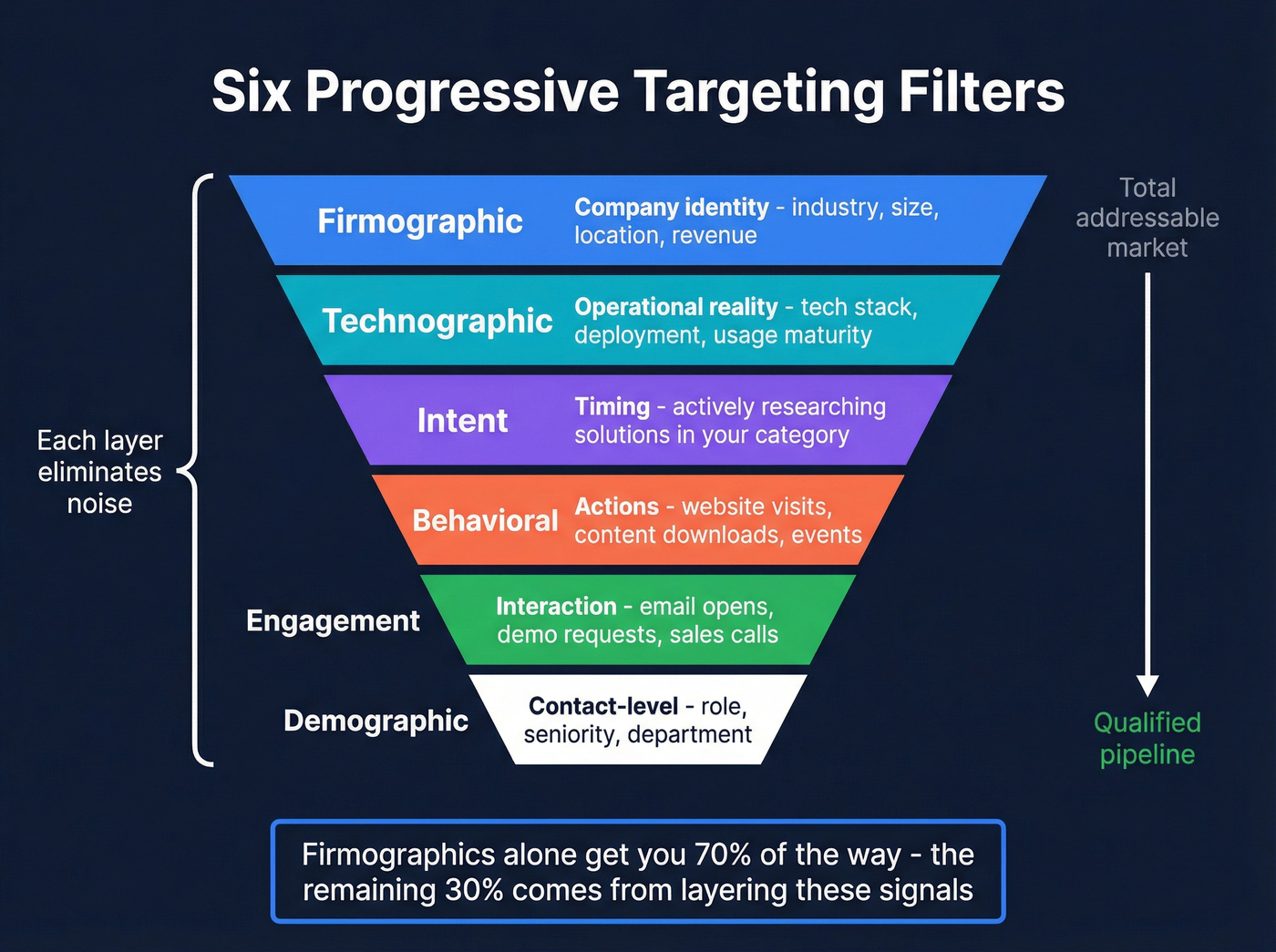 Six Progressive Targeting Filters

Each layer eliminates noise

Firmographic
Company identity - industry, size, location, revenue

Technographic
Operational reality - tech stack, deployment, usage maturity

Intent
Timing - actively researching solutions in your category

Behavioral
Actions - website visits, content downloads, events

Engagement
Interaction - email opens, demo requests, sales calls

Demographic
Contact-level - role, seniority, department

Total addressable market

Qualified pipeline

Firmographics alone get you 70% of the way - the remaining 30% comes from layering these signals